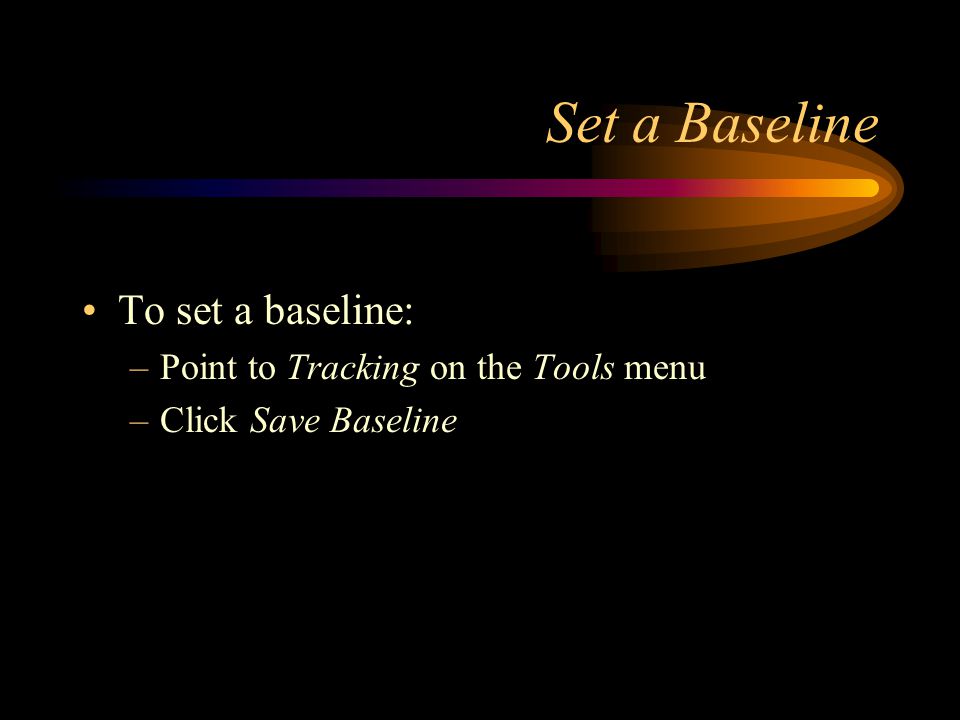 Set a Baseline

• To set a baseline:
– Point to Tracking on the Tools menu
– Click Save Baseline